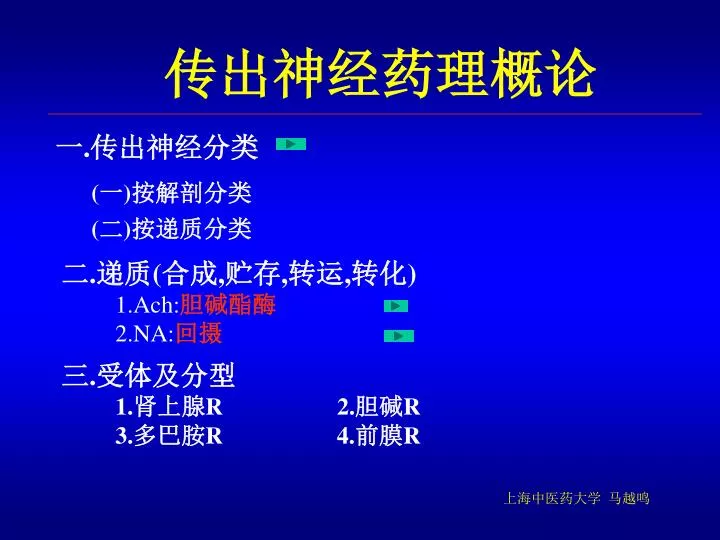 传出神经药理概论

一.传出神经分类

(一)按解剖分类

(二)按递质分类

二.递质(合成,贮存,转运,转化)

1.Ach:胆碱酯酶

2.NA:回摄

三.受体及分型

1.肾上腺R　　2.胆碱R

3.多巴胺R　　4.前膜R

上海中医药大学 马越鸣